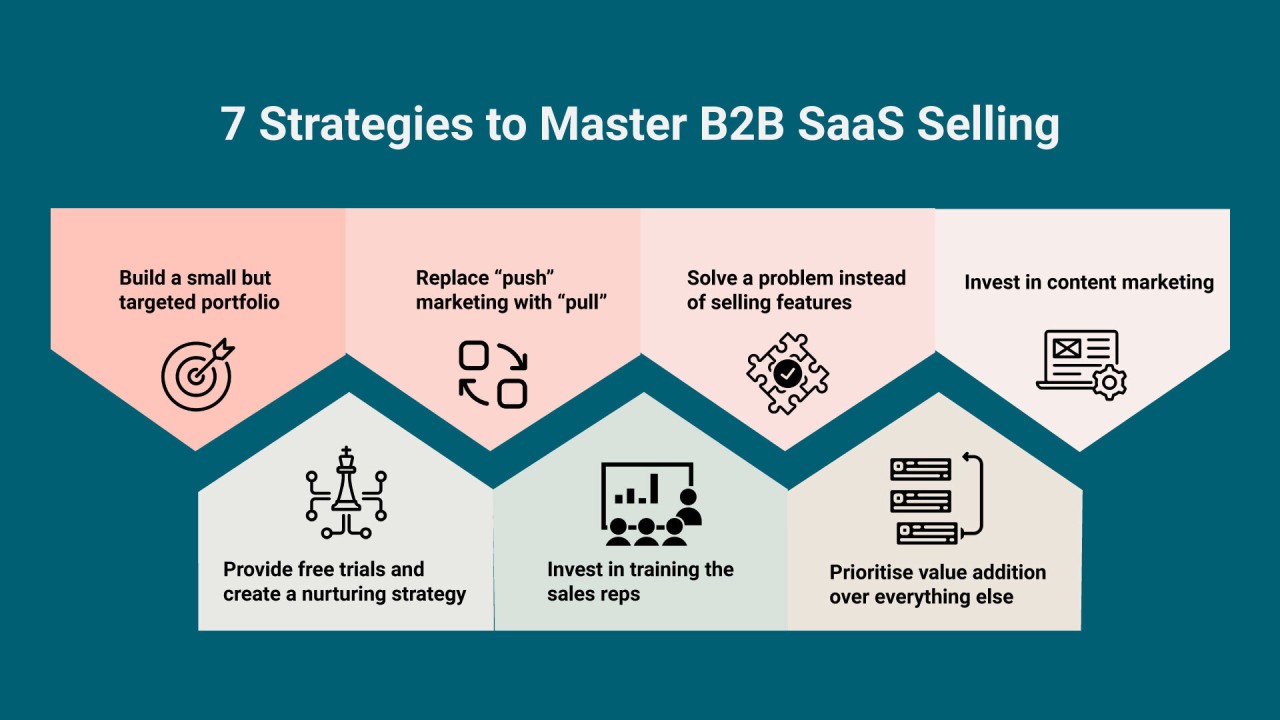 7 Strategies to Master B2B SaaS Selling

Build a small but targeted portfolio

Replace “push” marketing with “pull”

Solve a problem instead of selling features

Invest in content marketing

Provide free trials and create a nurturing strategy

Invest in training the sales reps

Prioritise value addition over everything else